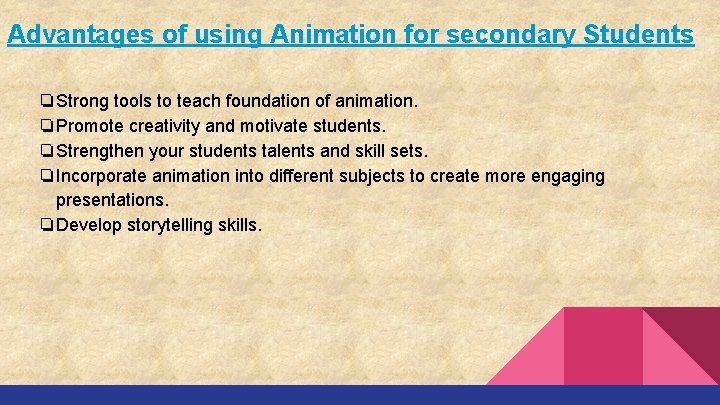 Advantages of using Animation for secondary Students

❏ Strong tools to teach foundation of animation.
❏ Promote creativity and motivate students.
❏ Strengthen your students talents and skill sets.
❏ Incorporate animation into different subjects to create more engaging presentations.
❏ Develop storytelling skills.